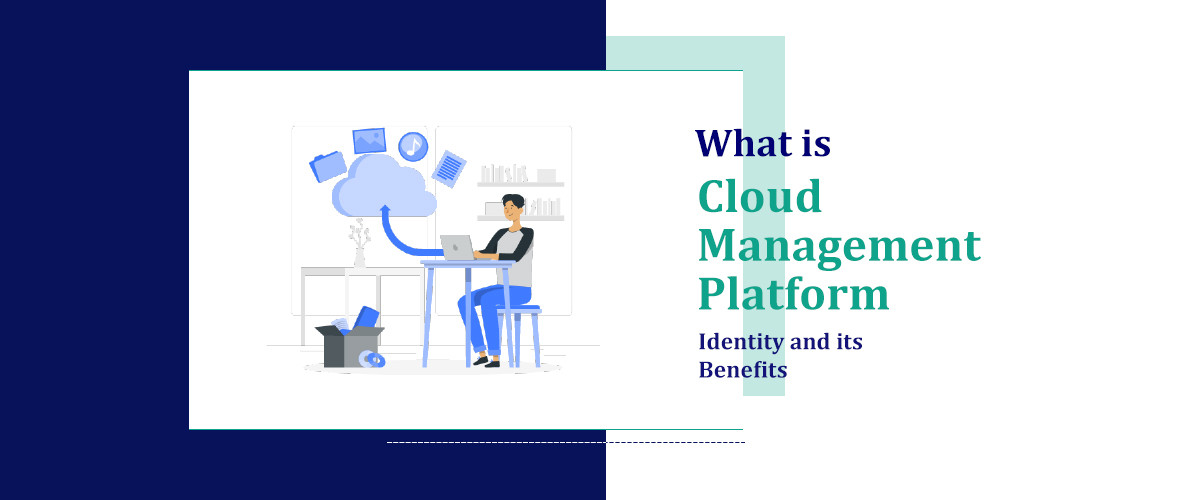 What is
Cloud Management Platform

Identity and its Benefits